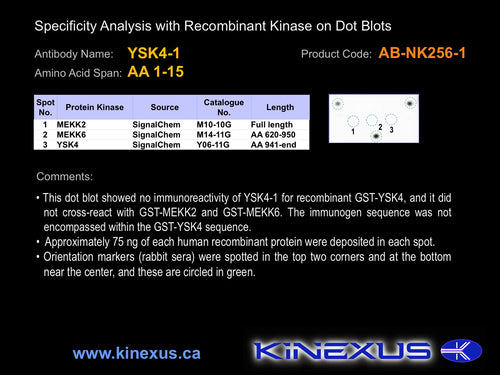 Specificity Analysis with Recombinant Kinase on Dot Blots

Antibody Name: YSK4-1

Product Code: AB-NK256-1

Amino Acid Span: AA 1-15

| Spot No. | Protein Kinase | Source | Catalogue No. | Length |
|---|---|---|---|---|
| 1 | MEKK2 | SignalChem | M10-10G | Full length |
| 2 | MEKK6 | SignalChem | M14-11G | AA 620-950 |
| 3 | YSK4 | SignalChem | Y06-11G | AA 941-end |

1 2 3

Comments:

• This dot blot showed no immunoreactivity of YSK4-1 for recombinant GST-YSK4, and it did not cross-react with GST-MEKK2 and GST-MEKK6. The immunogen sequence was not encompassed within the GST-YSK4 sequence.

• Approximately 75 ng of each human recombinant protein were deposited in each spot.

• Orientation markers (rabbit sera) were spotted in the top two corners and at the bottom near the center, and these are circled in green.

www.kinexus.ca

KINEXUS